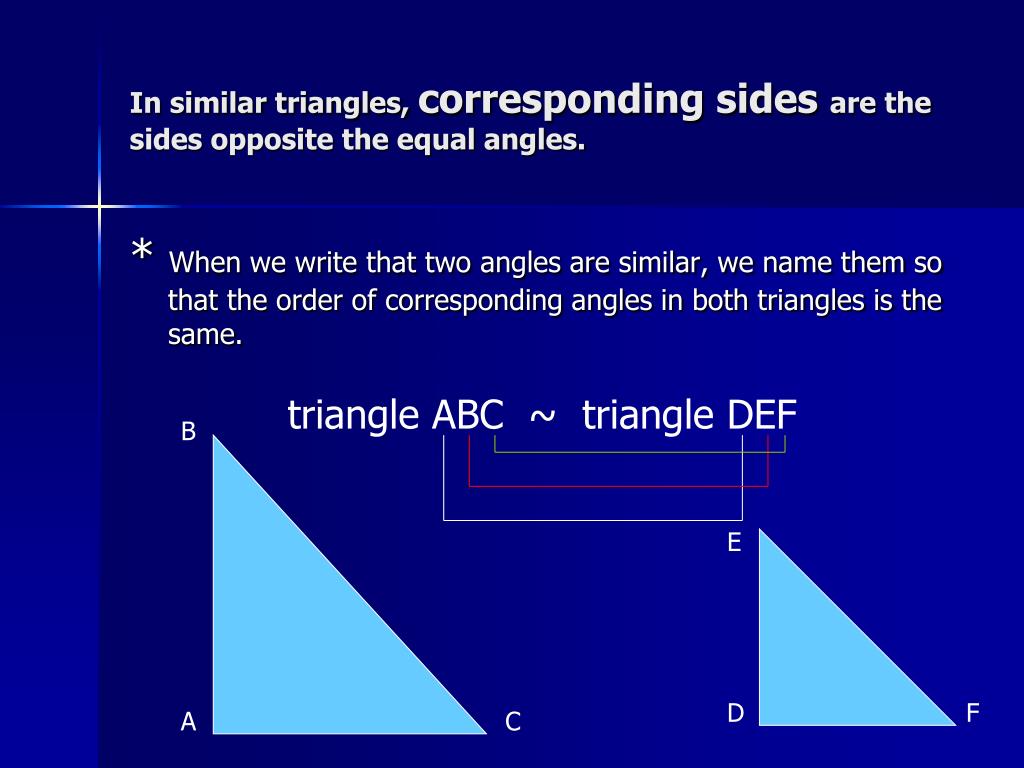 In similar triangles, corresponding sides are the sides opposite the equal angles.

* When we write that two angles are similar, we name them so that the order of corresponding angles in both triangles is the same.

triangle ABC ~ triangle DEF

B

A

C

E

D

F